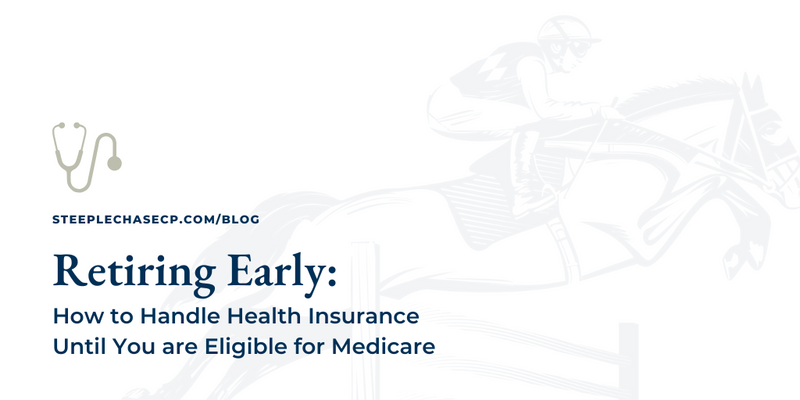 STEEPLECHASECP.COM/BLOG

Retiring Early:

How to Handle Health Insurance Until You are Eligible for Medicare